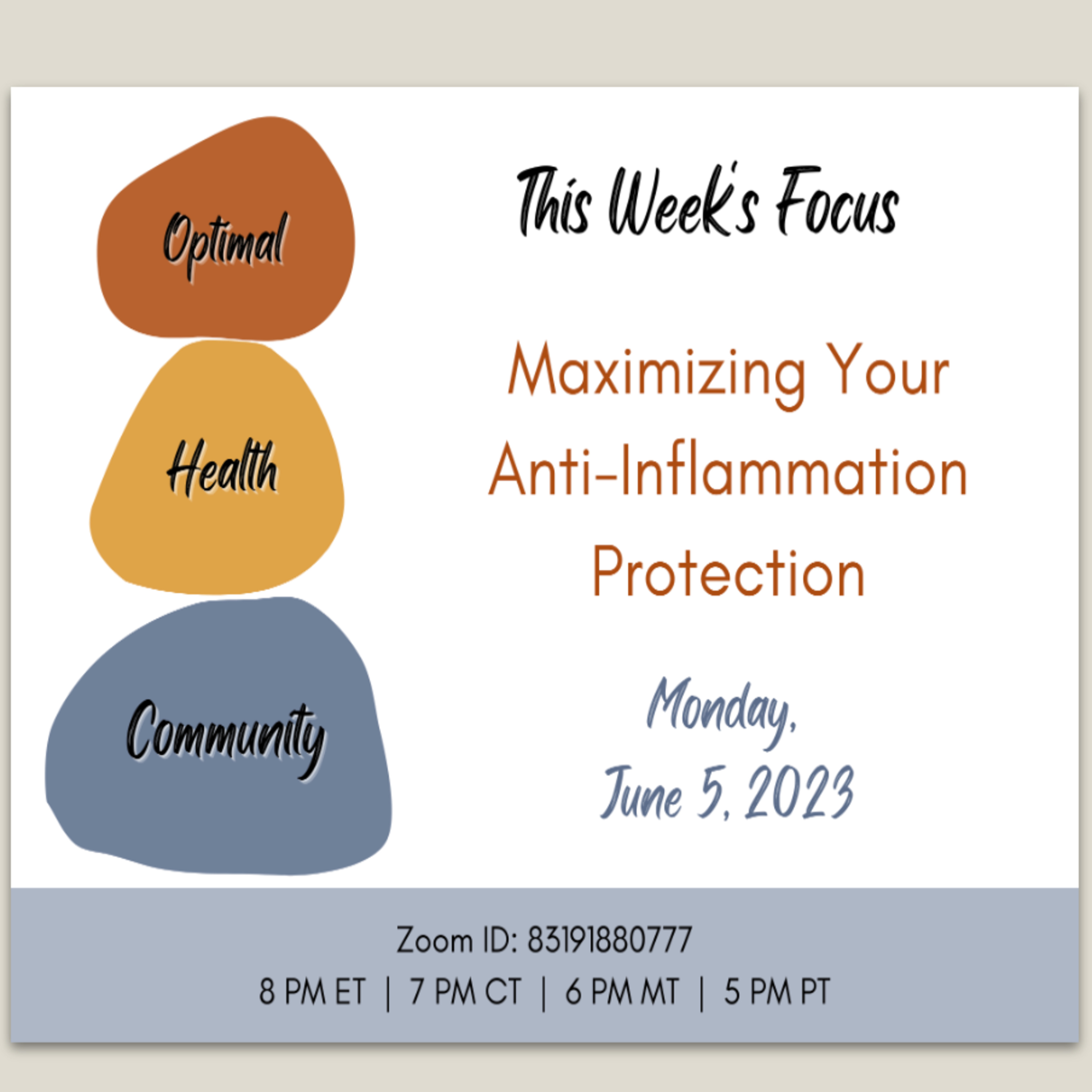 Optimal
Health
Community

This Week's Focus

Maximizing Your Anti-Inflammation Protection

Monday, June 5, 2023

Zoom ID: 83191880777
8 PM ET | 7 PM CT | 6 PM MT | 5 PM PT